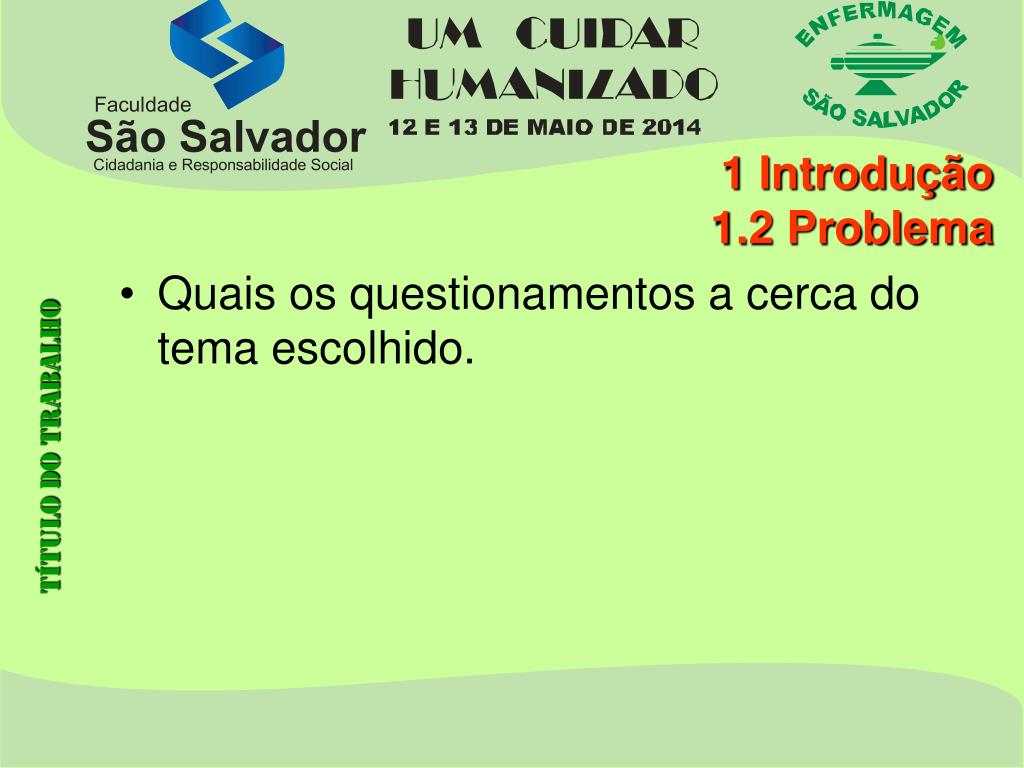 Faculdade
São Salvador
Cidadania e Responsabilidade Social

UM CUIDAR
HUMANIZADO
12 E 13 DE MAIO DE 2014

ENFERMAGEM
SÃO SALVADOR

1 Introdução
1.2 Problema

TÍTULO DO TRABALHO

• Quais os questionamentos a cerca do tema escolhido.